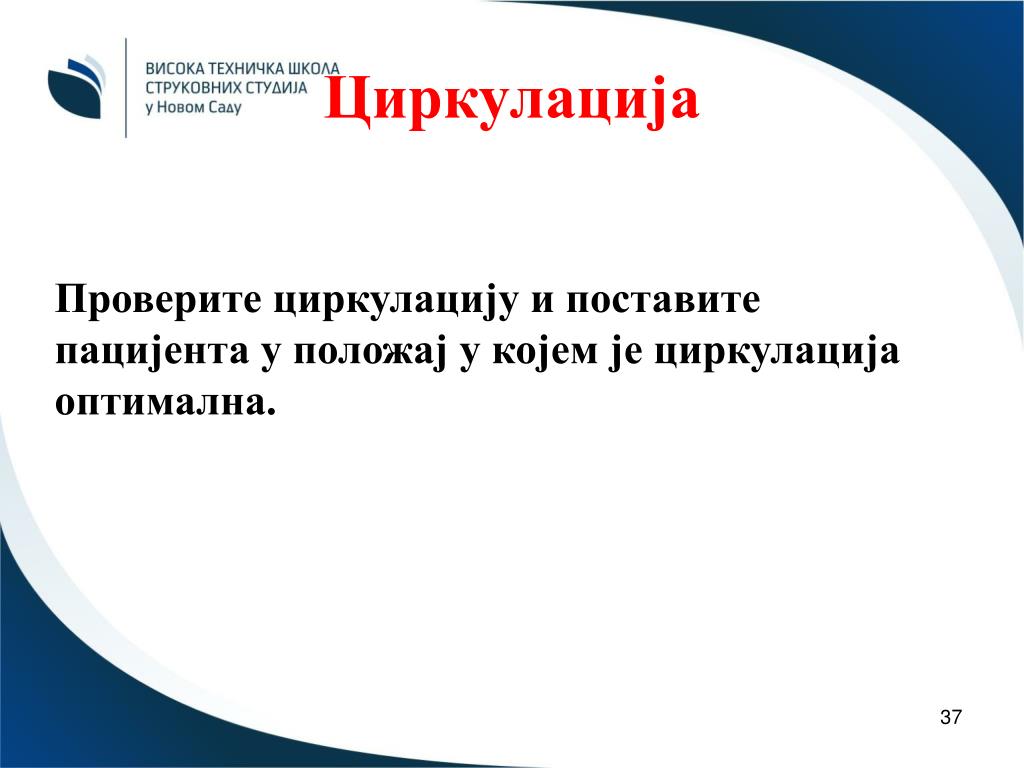 ВИСОКА ТЕХНИЧКА ШКОЛА
СТРУКОВНИХ СТУДИЈА
у Новом Саду

Циркулација

Проверите циркулацију и поставите пацијента у положај у којем је циркулација оптимална.

37